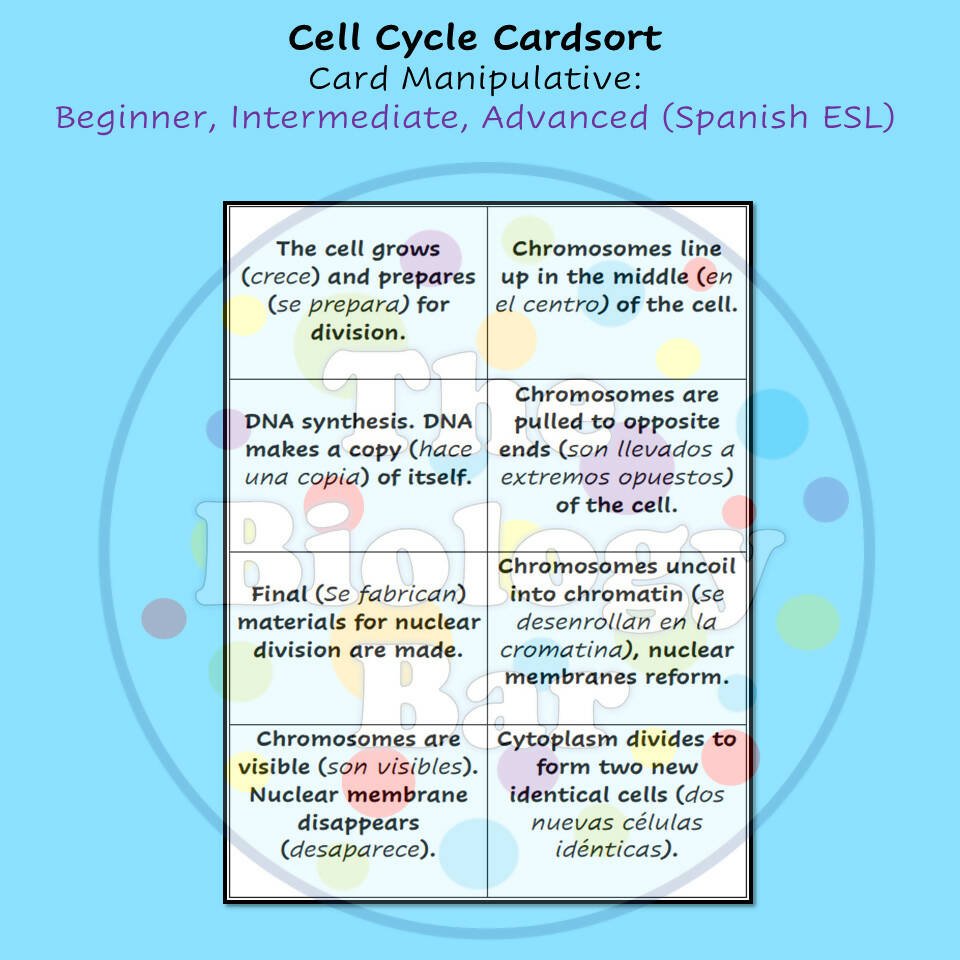 Cell Cycle Cardsort

Card Manipulative:

Beginner, Intermediate, Advanced (Spanish ESL)

| | |
|---|---|
| The cell grows (crece) and prepares (se prepara) for division. | Chromosomes line up in the middle (en el centro) of the cell. |
| DNA synthesis. DNA makes a copy (hace una copia) of itself. | Chromosomes are pulled to opposite ends (son llevados a extremos opuestos) of the cell. |
| Final (Se fabrican) materials for nuclear division are made. | Chromosomes uncoil into chromatin (se desenrollan en la cromatina), nuclear membranes reform. |
| Chromosomes are visible (son visibles). Nuclear membrane disappears (desaparece). | Cytoplasm divides to form two new identical cells (dos nuevas células idénticas). |

The Biology Bar